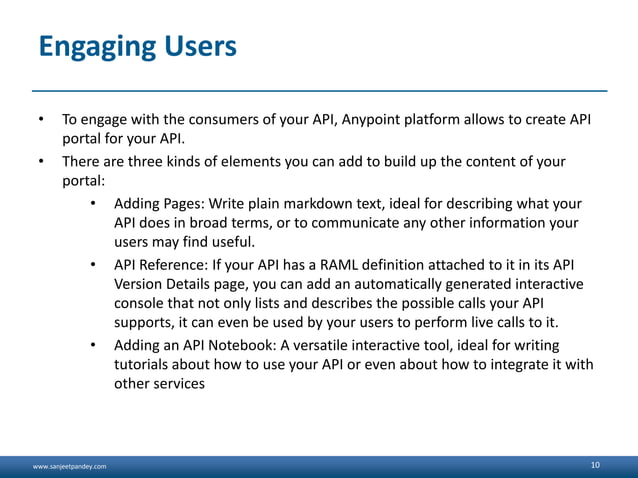 Engaging Users

• To engage with the consumers of your API, Anypoint platform allows to create API portal for your API.
• There are three kinds of elements you can add to build up the content of your portal:
  • Adding Pages: Write plain markdown text, ideal for describing what your API does in broad terms, or to communicate any other information your users may find useful.
  • API Reference: If your API has a RAML definition attached to it in its API Version Details page, you can add an automatically generated interactive console that not only lists and describes the possible calls your API supports, it can even be used by your users to perform live calls to it.
  • Adding an API Notebook: A versatile interactive tool, ideal for writing tutorials about how to use your API or even about how to integrate it with other services

www.sanjeetpandey.com

10